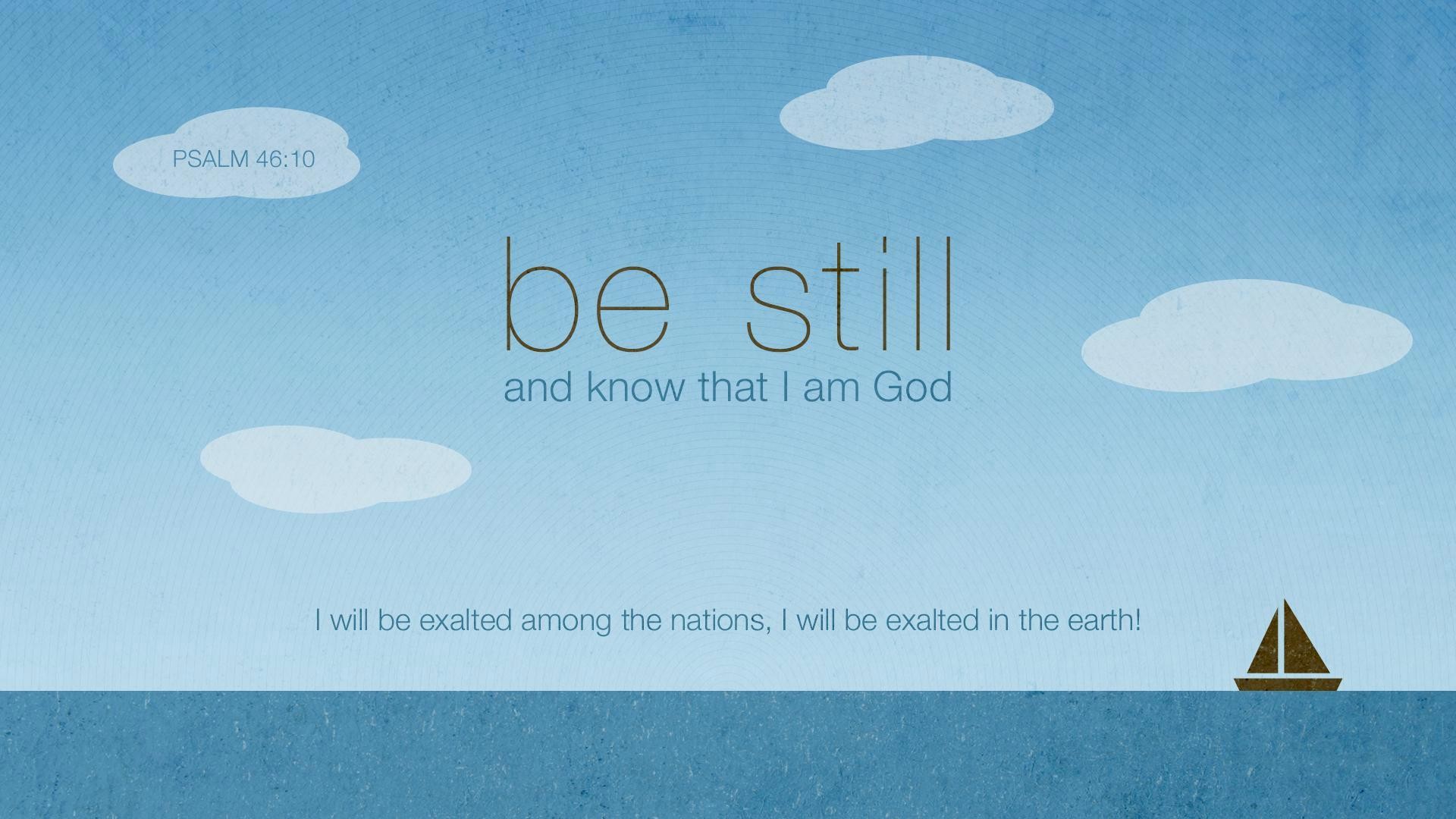 PSALM 46:10

be still
and know that I am God

I will be exalted among the nations, I will be exalted in the earth!